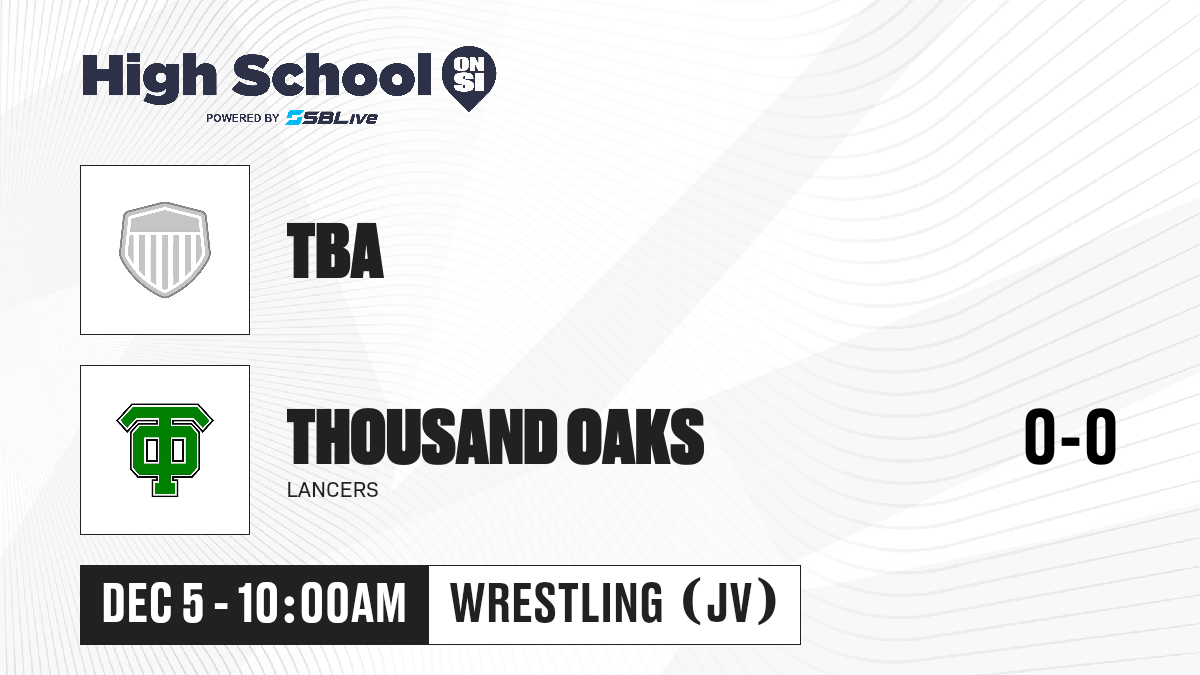 High School ON SI
POWERED BY SBLive

TBA

THOUSAND OAKS
LANCERS

0-0

DEC 5 - 10:00AM

WRESTLING (JV)